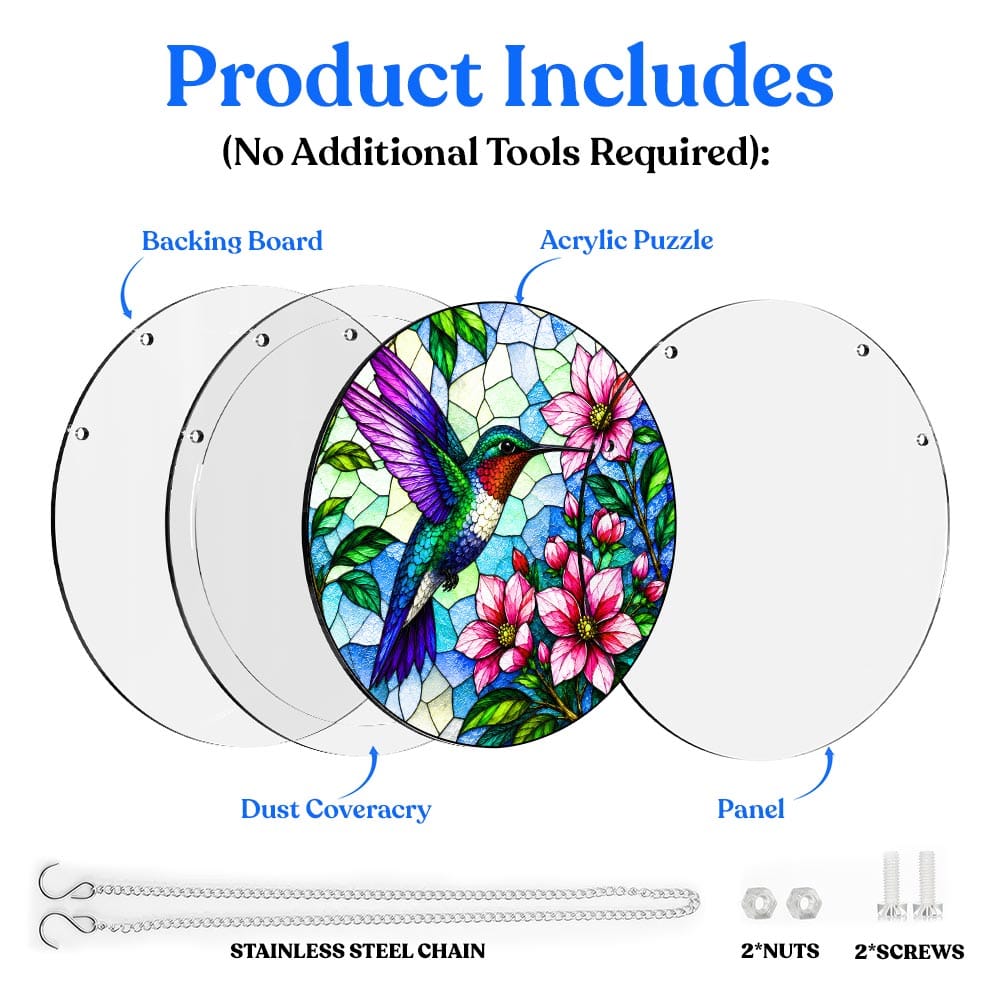 Product Includes
(No Additional Tools Required):

Backing Board

Acrylic Puzzle

Dust Coveracry

Panel

STAINLESS STEEL CHAIN

2*NUTS

2*SCREWS